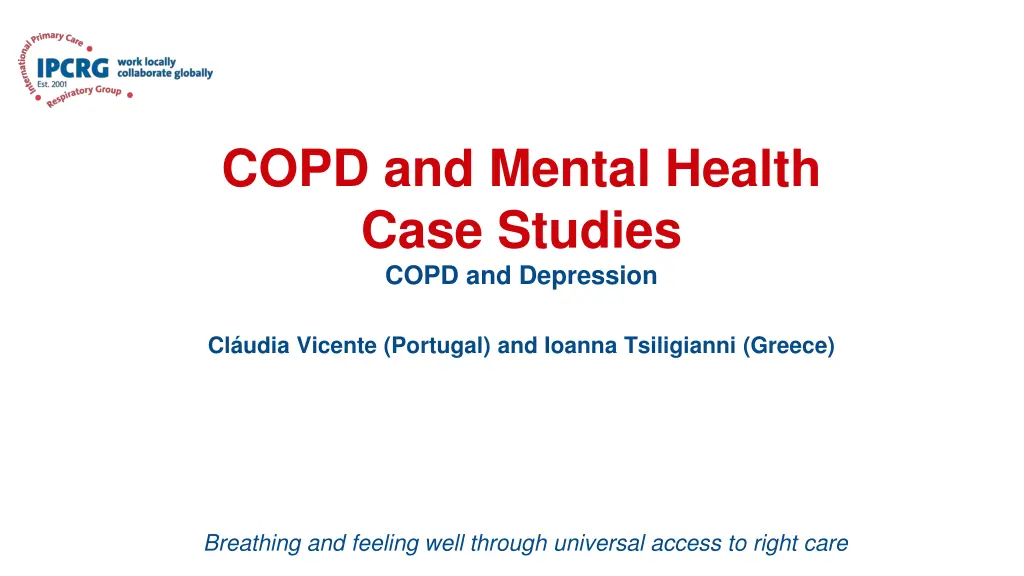 International Primary Care Respiratory Group
IPCRG
Est. 2001
work locally collaborate globally

COPD and Mental Health Case Studies

COPD and Depression

Cláudia Vicente (Portugal) and Ioanna Tsiligianni (Greece)

Breathing and feeling well through universal access to right care